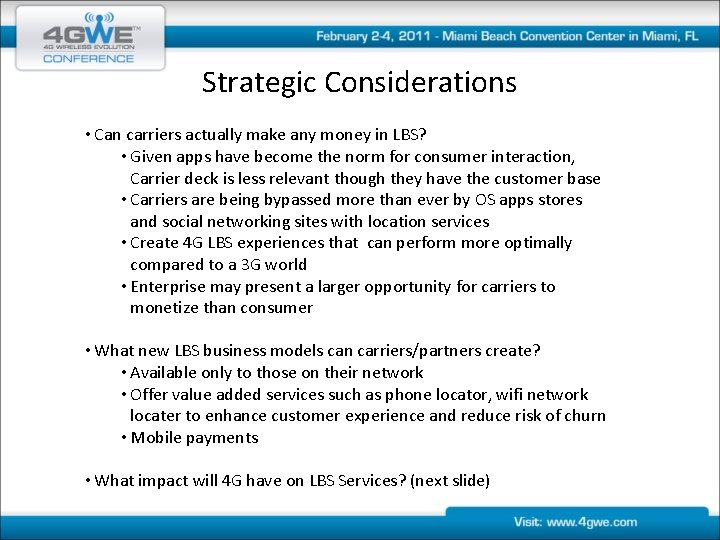 4GWE™
4G WIRELESS EVOLUTION
CONFERENCE

February 2-4, 2011 - Miami Beach Convention Center in Miami, FL

Strategic Considerations

• Can carriers actually make any money in LBS?
• Given apps have become the norm for consumer interaction, Carrier deck is less relevant though they have the customer base
• Carriers are being bypassed more than ever by OS apps stores and social networking sites with location services
• Create 4G LBS experiences that can perform more optimally compared to a 3G world
• Enterprise may present a larger opportunity for carriers to monetize than consumer

• What new LBS business models can carriers/partners create?
• Available only to those on their network
• Offer value added services such as phone locator, wifi network locater to enhance customer experience and reduce risk of churn
• Mobile payments

• What impact will 4G have on LBS Services? (next slide)

Visit: www.4gwe.com